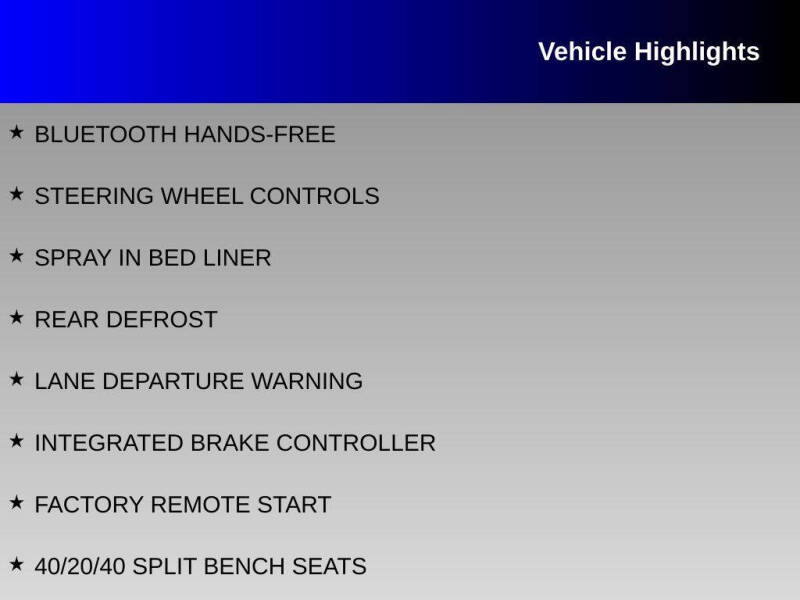 Vehicle Highlights

★ BLUETOOTH HANDS-FREE

★ STEERING WHEEL CONTROLS

★ SPRAY IN BED LINER

★ REAR DEFROST

★ LANE DEPARTURE WARNING

★ INTEGRATED BRAKE CONTROLLER

★ FACTORY REMOTE START

★ 40/20/40 SPLIT BENCH SEATS